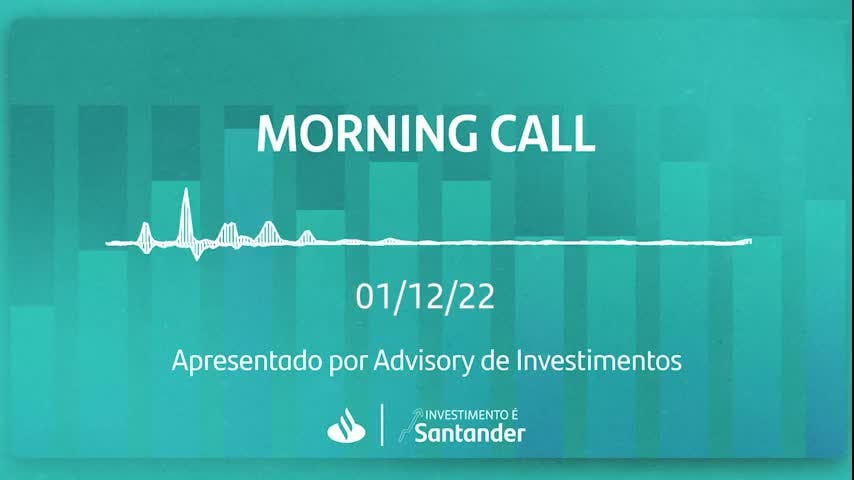 MORNING CALL

01/12/22

Apresentado por Advisory de Investimentos

INVESTIMENTO É
Santander